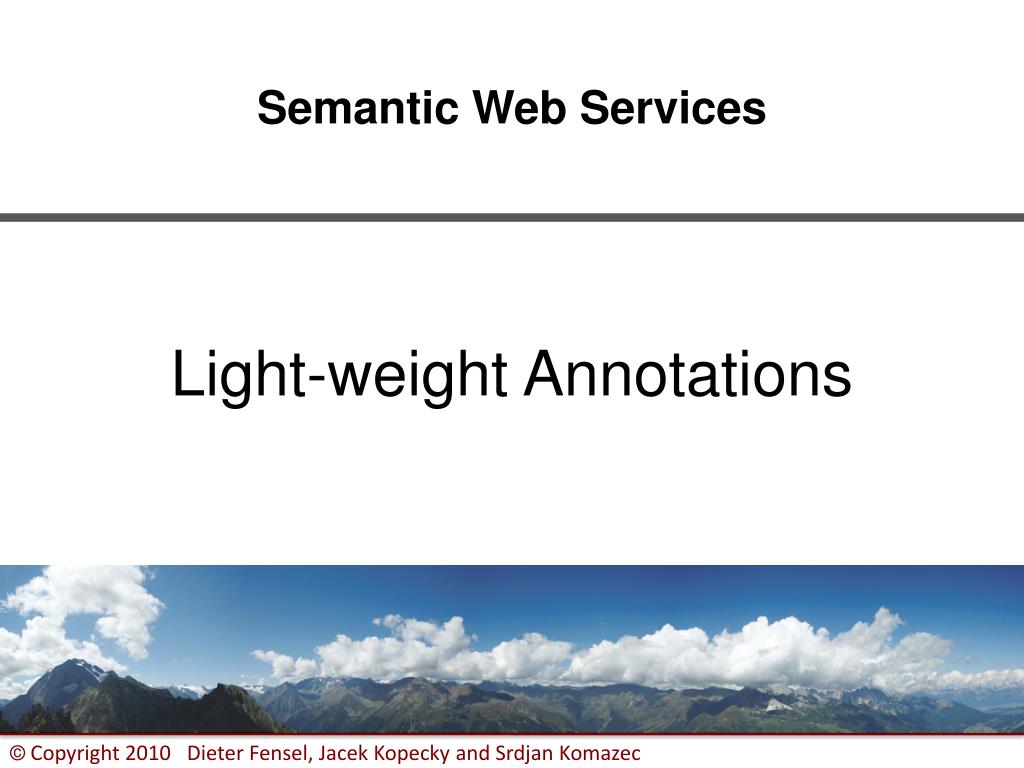 Semantic Web Services

Light-weight Annotations

© Copyright 2010 Dieter Fensel, Jacek Kopecky and Srdjan Komazec